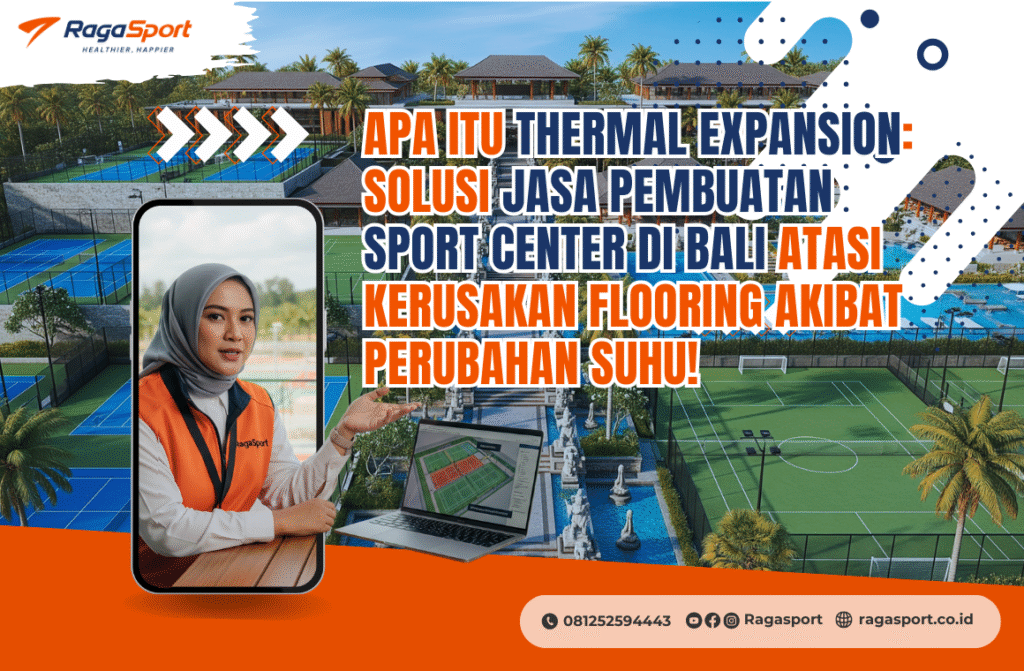 RagaSport
HEALTHIER, HAPPIER

APA ITU THERMAL EXPANSION: SOLUSI JASA PEMBUATAN SPORT CENTER DI BALI ATASI KERUSAKAN FLOORING AKIBAT PERUBAHAN SUHU!

RagaSport

081252594443 Ragasport ragasport.co.id